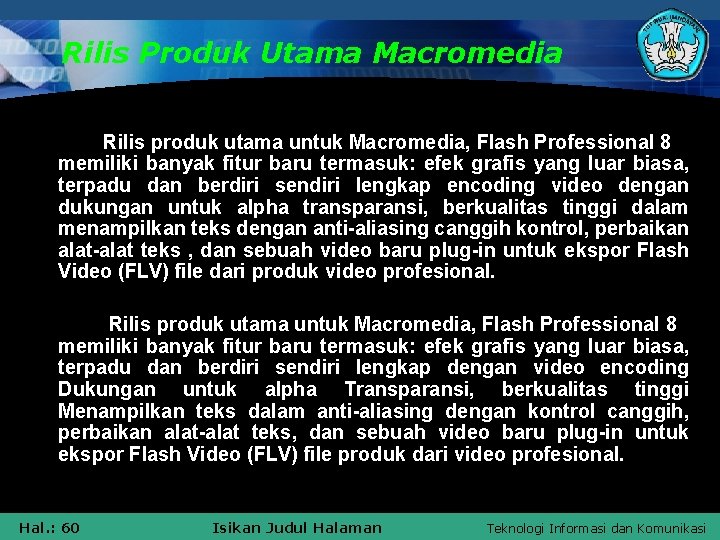 Rilis Produk Utama Macromedia

Rilis produk utama untuk Macromedia, Flash Professional 8 memiliki banyak fitur baru termasuk: efek grafis yang luar biasa, terpadu dan berdiri sendiri lengkap encoding video dengan dukungan untuk alpha transparansi, berkualitas tinggi dalam menampilkan teks dengan anti-aliasing canggih kontrol, perbaikan alat-alat teks , dan sebuah video baru plug-in untuk ekspor Flash Video (FLV) file dari produk video profesional.

Rilis produk utama untuk Macromedia, Flash Professional 8 memiliki banyak fitur baru termasuk: efek grafis yang luar biasa, terpadu dan berdiri sendiri lengkap dengan video encoding Dukungan untuk alpha Transparansi, berkualitas tinggi Menampilkan teks dalam anti-aliasing dengan kontrol canggih, perbaikan alat-alat teks, dan sebuah video baru plug-in untuk ekspor Flash Video (FLV) file produk dari video profesional.

Hal.: 60 Isikan Judul Halaman Teknologi Informasi dan Komunikasi